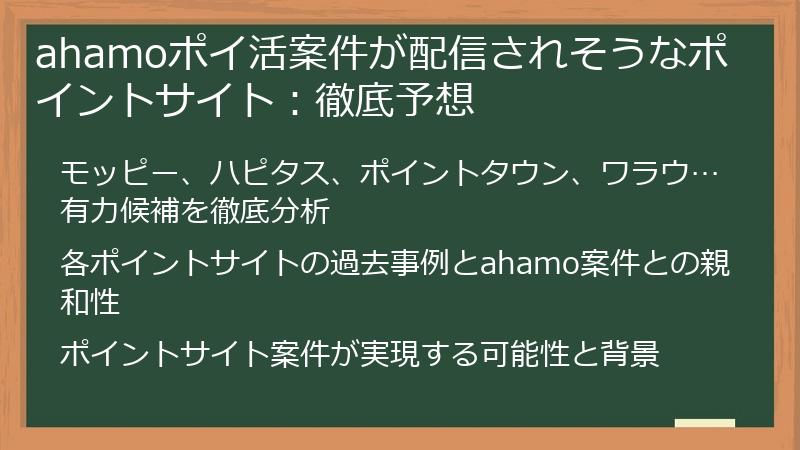 ahamoポイ活案件が配信されそうなポイントサイト：徹底予想

モッピー、ハピタス、ポイントタウン、ワラウ…有力候補を徹底分析

各ポイントサイトの過去事例とahamo案件との親和性

ポイントサイト案件が実現する可能性と背景